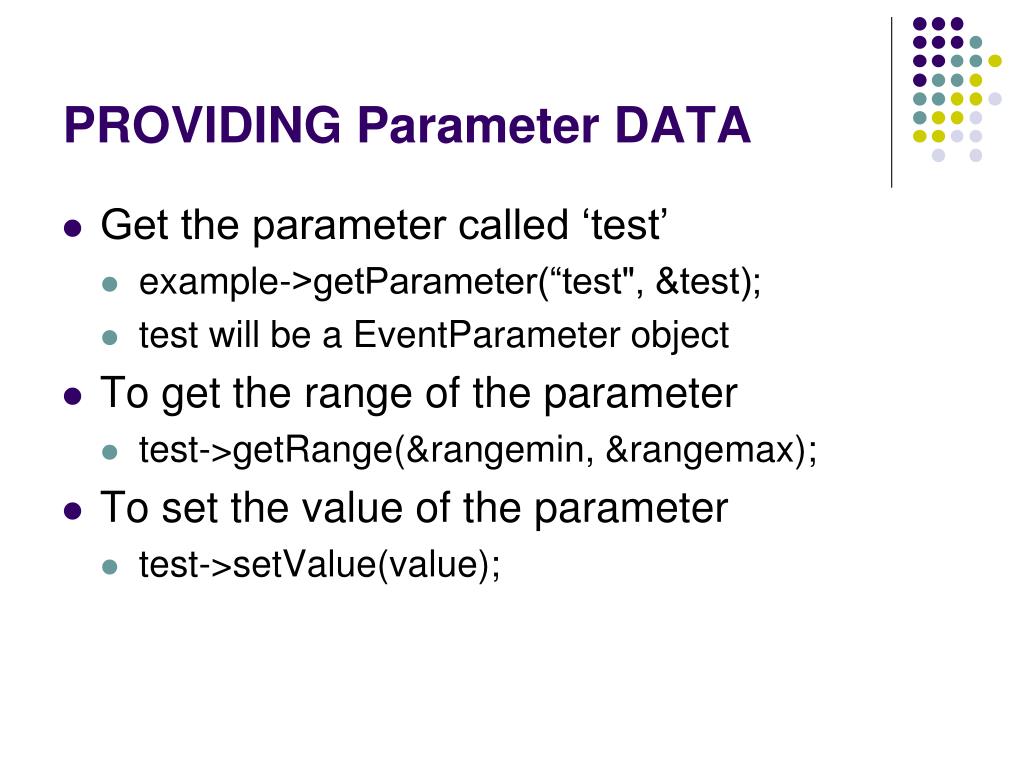 PROVIDING Parameter DATA

- Get the parameter called ‘test’
  - example->getParameter(“test", &test);
  - test will be a EventParameter object
- To get the range of the parameter
  - test->getRange(&rangemin, &rangemax);
- To set the value of the parameter
  - test->setValue(value);